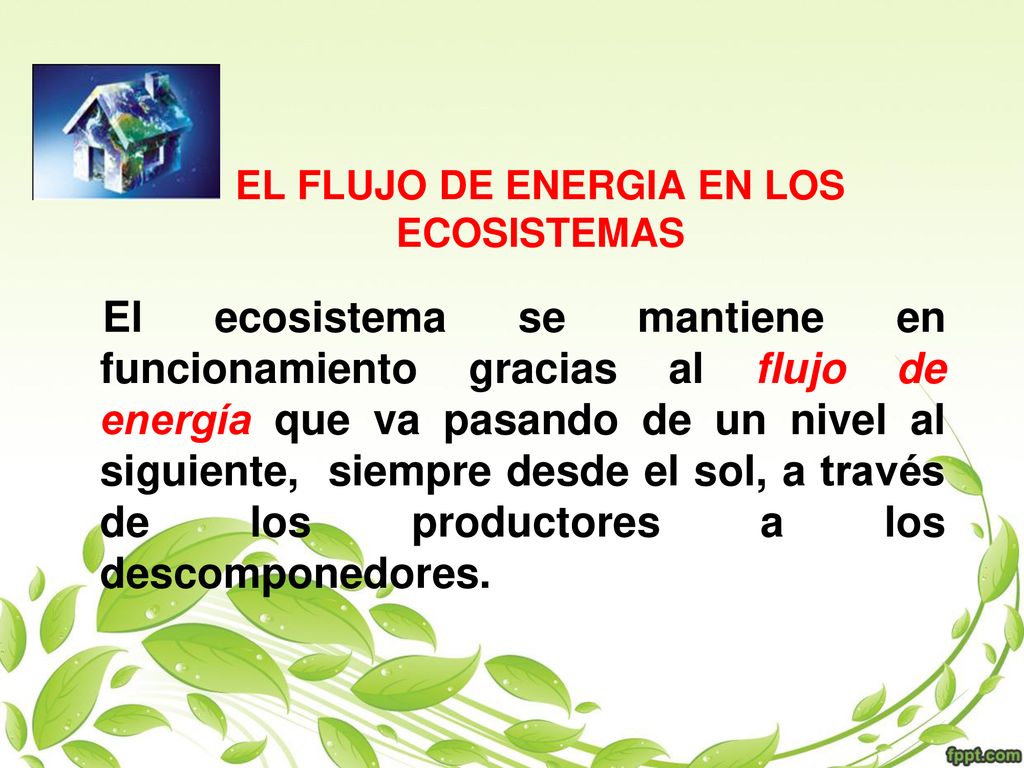 EL FLUJO DE ENERGIA EN LOS ECOSISTEMAS

El ecosistema se mantiene en funcionamiento gracias al flujo de energía que va pasando de un nivel al siguiente, siempre desde el sol, a través de los productores a los descomponedores.

fppt.com